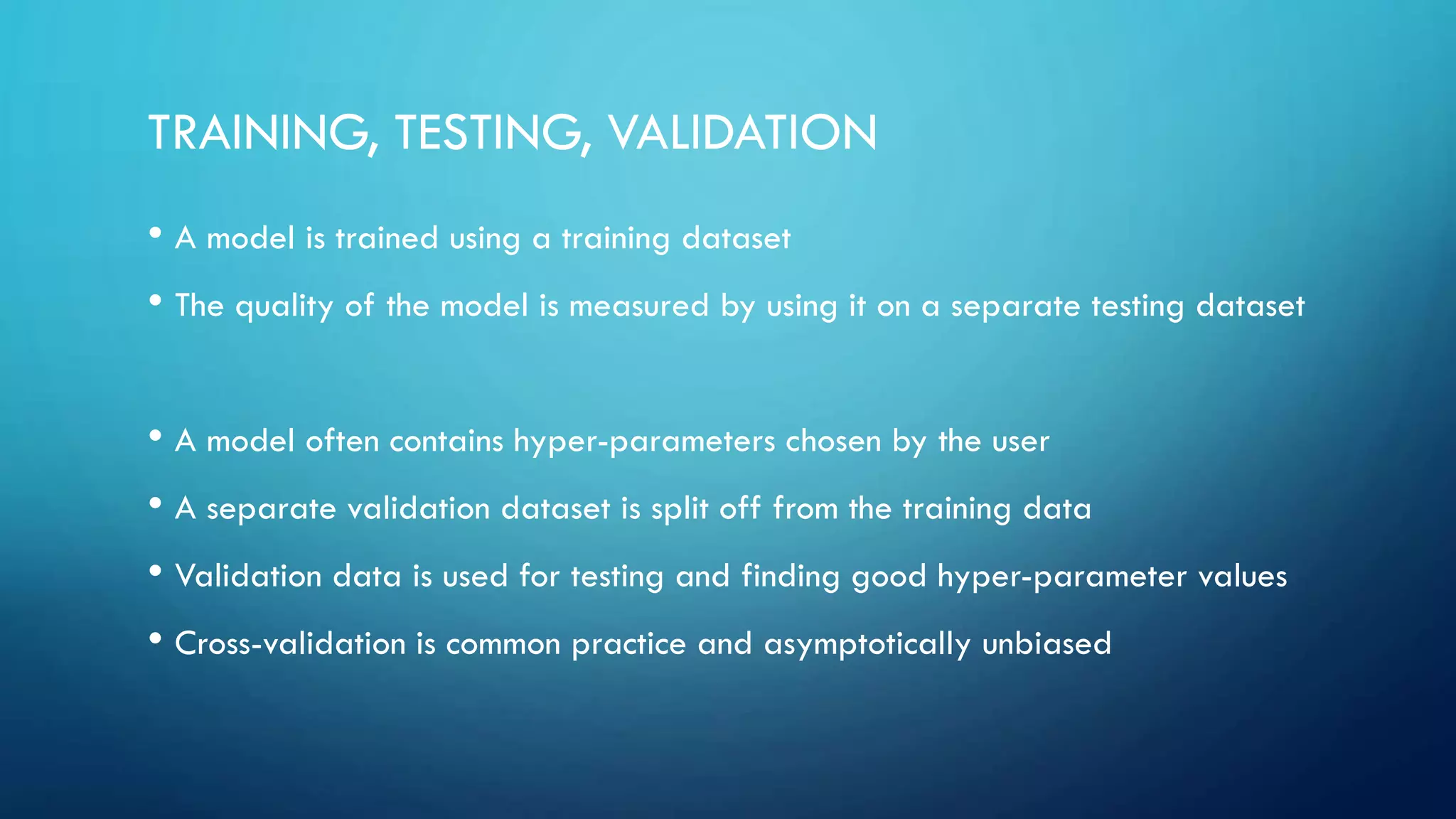 TRAINING, TESTING, VALIDATION

• A model is trained using a training dataset
• The quality of the model is measured by using it on a separate testing dataset

• A model often contains hyper-parameters chosen by the user
• A separate validation dataset is split off from the training data
• Validation data is used for testing and finding good hyper-parameter values
• Cross-validation is common practice and asymptotically unbiased